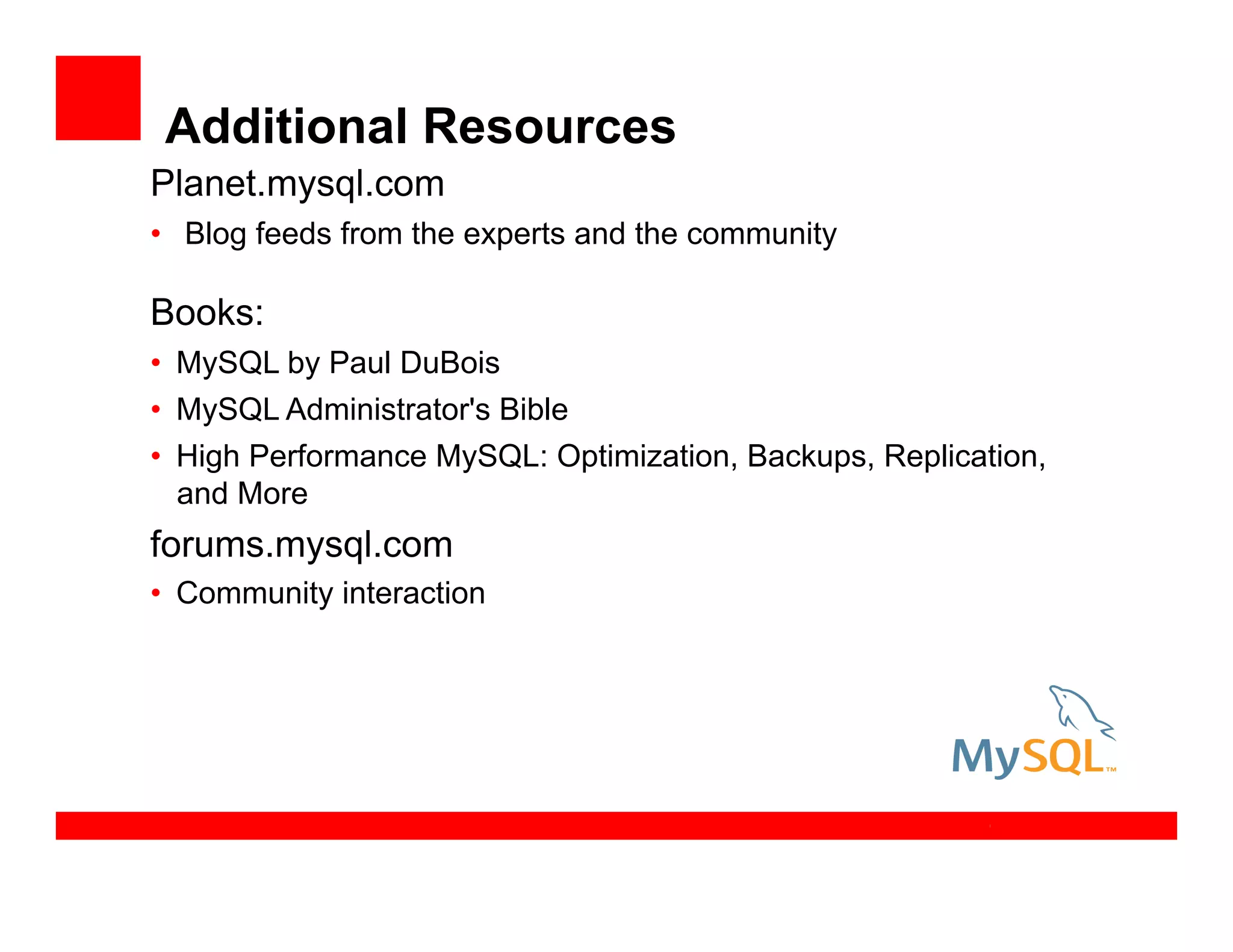 Additional Resources

Planet.mysql.com

• Blog feeds from the experts and the community

Books:

• MySQL by Paul DuBois
• MySQL Administrator's Bible
• High Performance MySQL: Optimization, Backups, Replication, and More

forums.mysql.com

• Community interaction

MySQL™